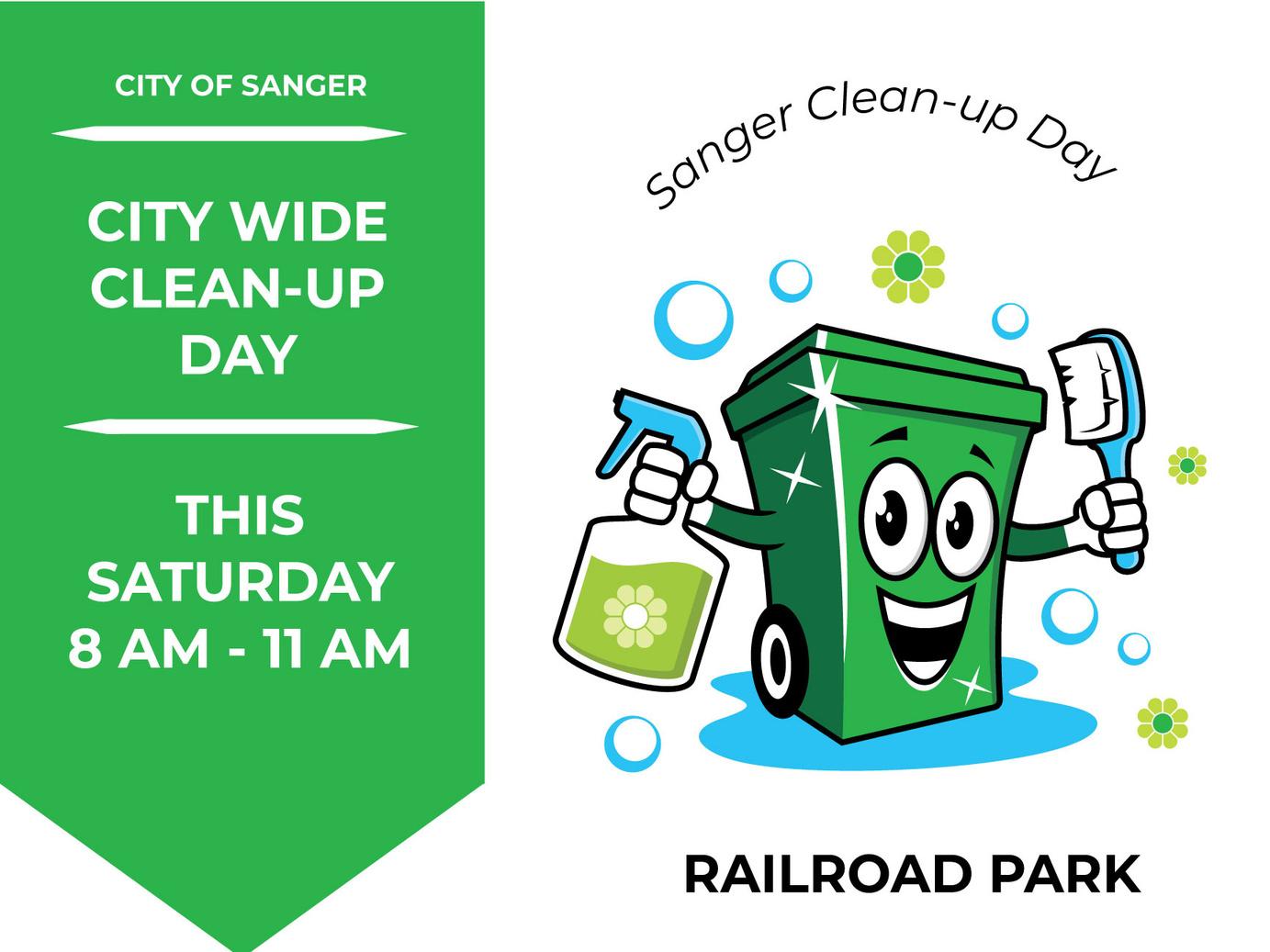 CITY OF SANGER

CITY WIDE CLEAN-UP DAY

THIS SATURDAY 8 AM - 11 AM

Sanger Clean-up Day

RAILROAD PARK